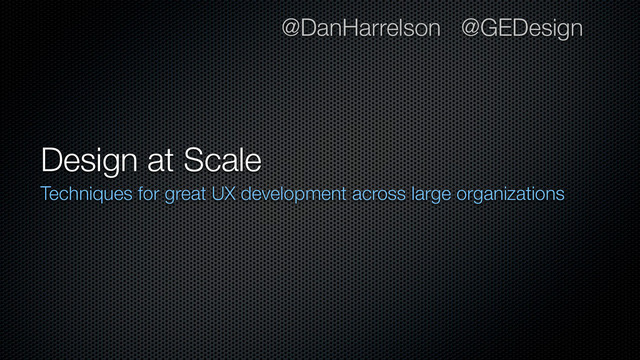 @DanHarrelson @GEDesign

Design at Scale
Techniques for great UX development across large organizations